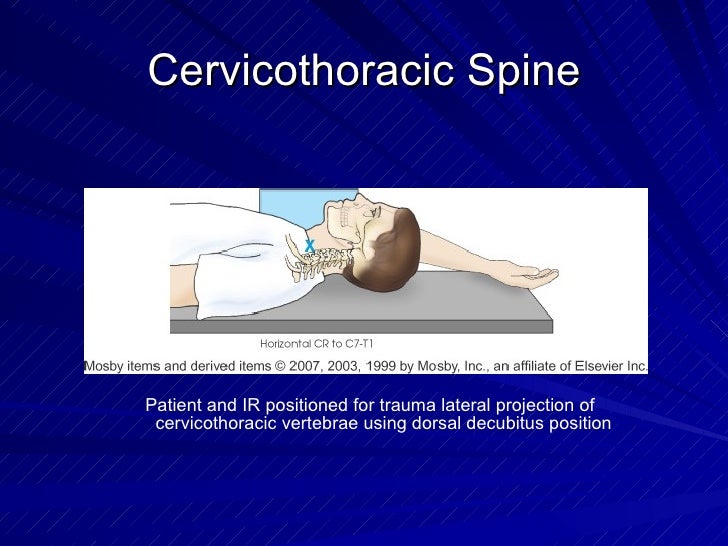 Cervicothoracic Spine

X

Horizontal CR to C7-T1

Mosby items and derived items © 2007, 2003, 1999 by Mosby, Inc., an affiliate of Elsevier Inc.

Patient and IR positioned for trauma lateral projection of cervicothoracic vertebrae using dorsal decubitus position